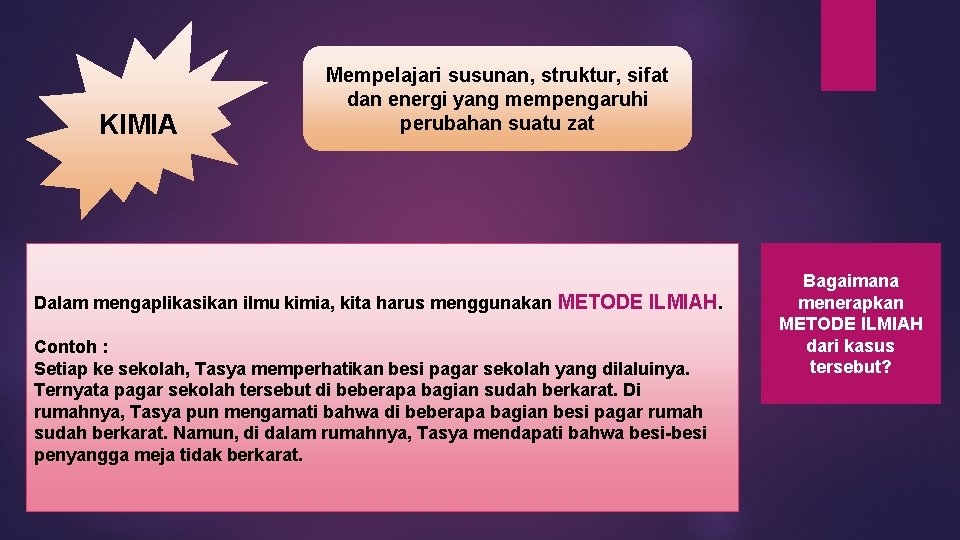 KIMIA

Mempelajari susunan, struktur, sifat dan energi yang mempengaruhi perubahan suatu zat

Dalam mengaplikasikan ilmu kimia, kita harus menggunakan METODE ILMIAH.

Contoh :
Setiap ke sekolah, Tasya memperhatikan besi pagar sekolah yang dilaluinya. Ternyata pagar sekolah tersebut di beberapa bagian sudah berkarat. Di rumahnya, Tasya pun mengamati bahwa di beberapa bagian besi pagar rumah sudah berkarat. Namun, di dalam rumahnya, Tasya mendapati bahwa besi-besi penyangga meja tidak berkarat.

Bagaimana menerapkan METODE ILMIAH dari kasus tersebut?